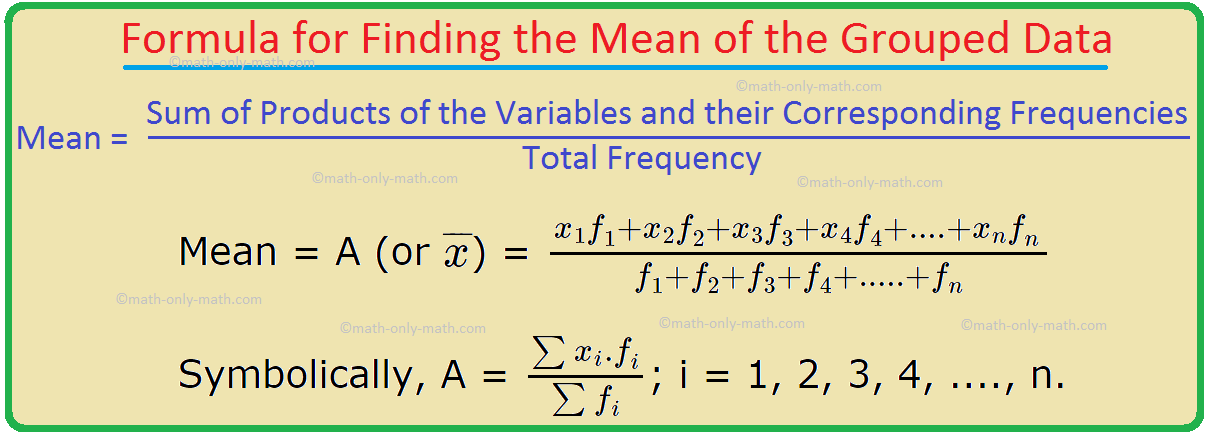 Formula for Finding the Mean of the Grouped Data

©math-only-math.com

©math-only-math.com

Mean = $\frac{\text{Sum of Products of the Variables and their Corresponding Frequencies}}{\text{Total Frequency}}$

©math-only-math.com

©math-only-math.com

Mean = A (or $\overline{x}$) = $\frac{x_1f_1+x_2f_2+x_3f_3+x_4f_4+....+x_nf_n}{f_1+f_2+f_3+f_4+.....+f_n}$

©math-only-math.com

©math-only-math.com

©math-only-math.com

©math-only-math.com

Symbolically, A = $\frac{\sum x_i.f_i}{\sum f_i}$; i = 1, 2, 3, 4, ...., n.